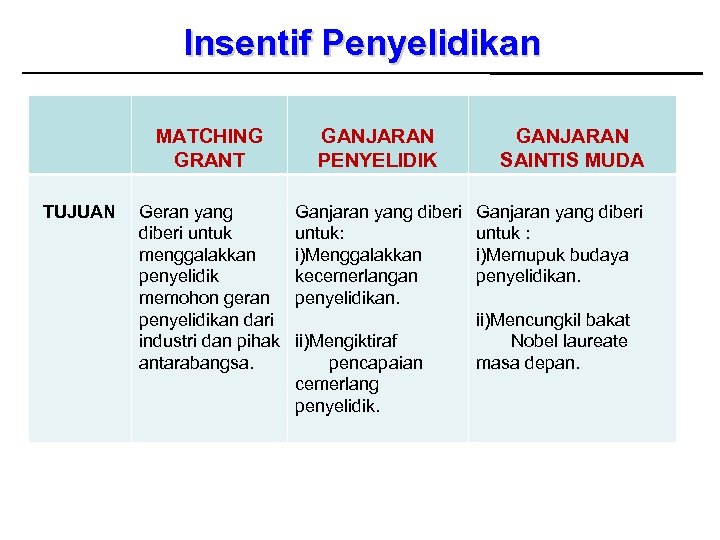 Insentif Penyelidikan

| | MATCHING GRANT | GANJARAN PENYELIDIK | GANJARAN SAINTIS MUDA |
|---|---|---|---|
| TUJUAN | Geran yang diberi untuk menggalakkan penyelidik memohon geran penyelidikan dari industri dan pihak antarabangsa. | Ganjaran yang diberi untuk: i)Menggalakkan kecemerlangan penyelidikan. ii)Mengiktiraf pencapaian cemerlang penyelidik. | Ganjaran yang diberi untuk : i)Memupuk budaya penyelidikan. ii)Mencungkil bakat Nobel laureate masa depan. |